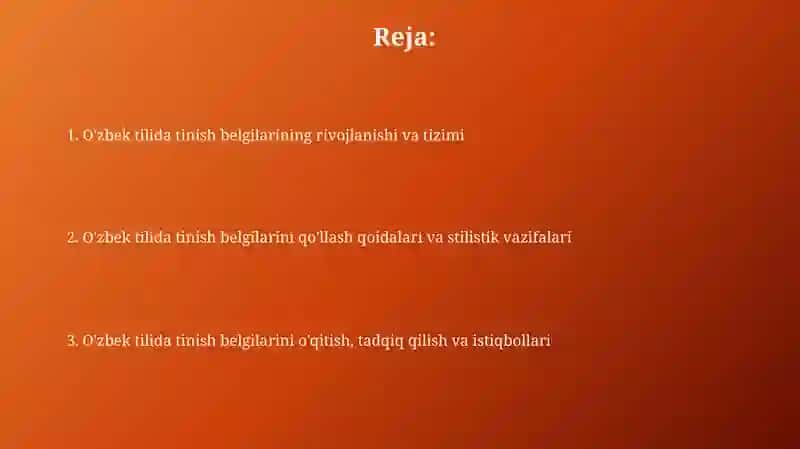 Reja:

1. O'zbek tilida tinish belgilarining rivojlanishi va tizimi

2. O'zbek tilida tinish belgilarini qo'llash qoidalari va stilistik vazifalari

3. O'zbek tilida tinish belgilarini o'qitish, tadqiq qilish va istiqbollari